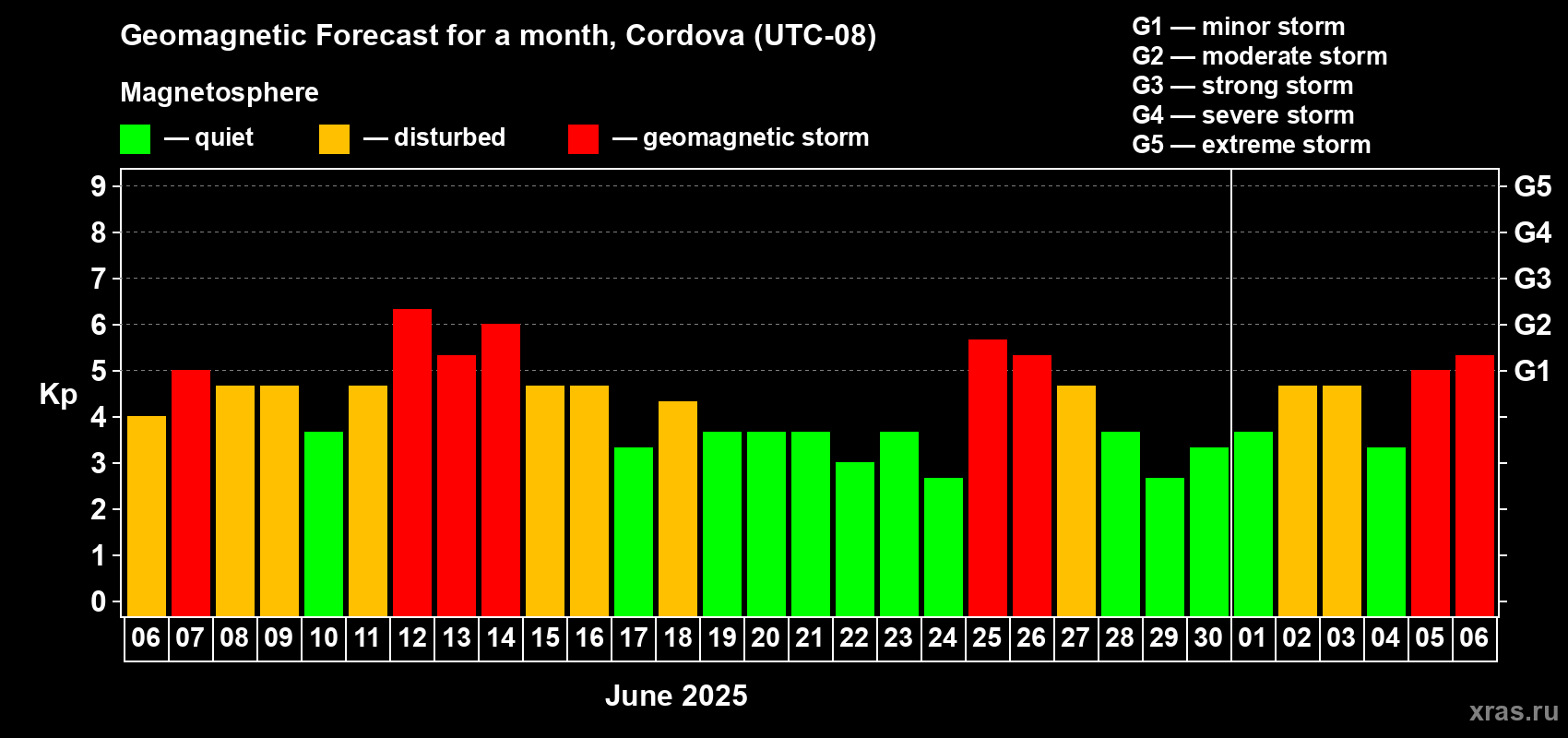 Geomagnetic Forecast for a month, Cordova (UTC-08)

Magnetosphere

— quiet — disturbed — geomagnetic storm

G1 — minor storm
G2 — moderate storm
G3 — strong storm
G4 — severe storm
G5 — extreme storm

Kp

9
8
7
6
5
4
3
2
1
0

G5
G4
G3
G2
G1

06 07 08 09 10 11 12 13 14 15 16 17 18 19 20 21 22 23 24 25 26 27 28 29 30 01 02 03 04 05 06

June 2025

xras.ru